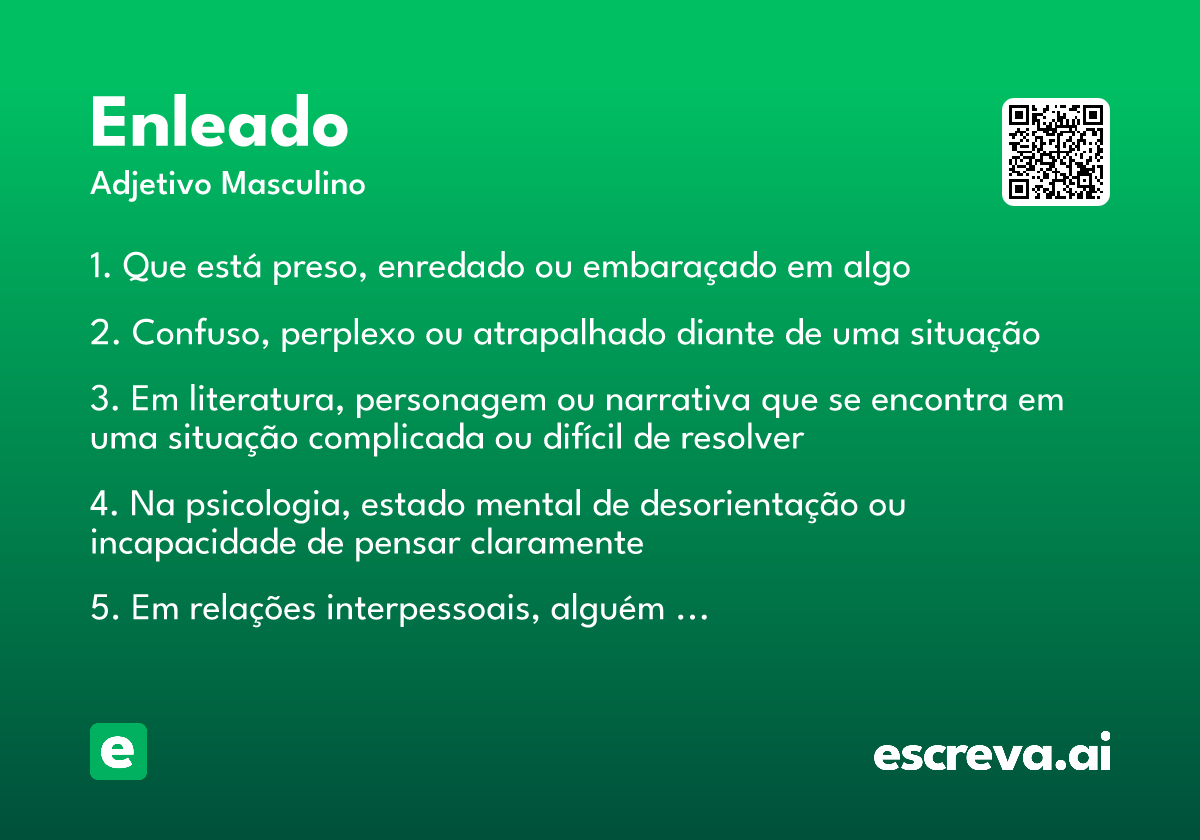 Enleado
Adjetivo Masculino

1. Que está preso, enredado ou embaraçado em algo

2. Confuso, perplexo ou atrapalhado diante de uma situação

3. Em literatura, personagem ou narrativa que se encontra em uma situação complicada ou difícil de resolver

4. Na psicologia, estado mental de desorientação ou incapacidade de pensar claramente

5. Em relações interpessoais, alguém …

e

escreva.ai